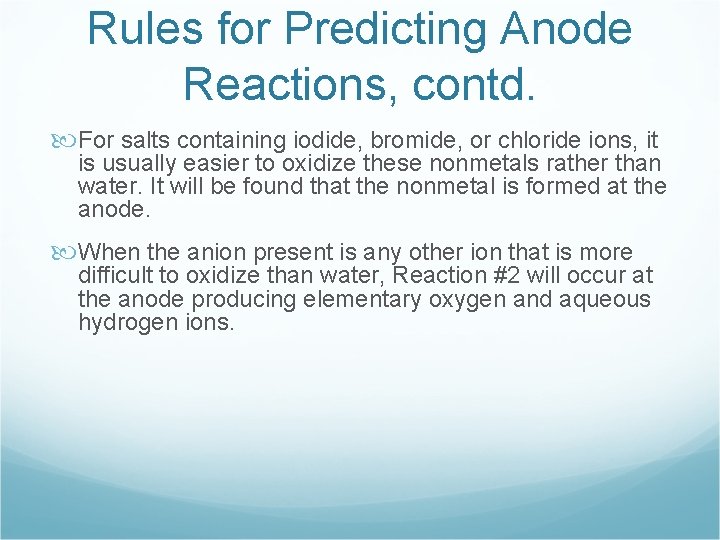 Rules for Predicting Anode Reactions, contd.

For salts containing iodide, bromide, or chloride ions, it is usually easier to oxidize these nonmetals rather than water. It will be found that the nonmetal is formed at the anode.

When the anion present is any other ion that is more difficult to oxidize than water, Reaction #2 will occur at the anode producing elementary oxygen and aqueous hydrogen ions.